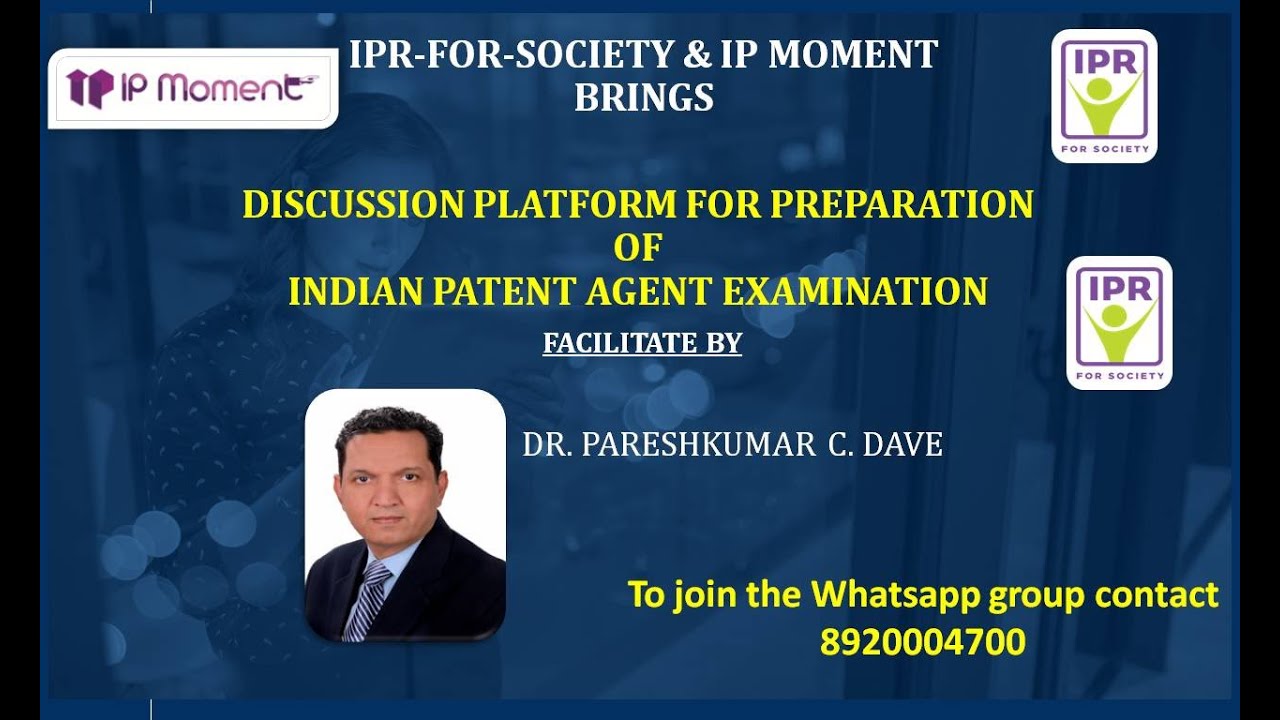 IP Moment

IPR-FOR-SOCIETY & IP MOMENT BRINGS

IPR FOR SOCIETY

DISCUSSION PLATFORM FOR PREPARATION OF INDIAN PATENT AGENT EXAMINATION

IPR FOR SOCIETY

FACILITATE BY

DR. PARESHKUMAR C. DAVE

To join the Whatsapp group contact 8920004700